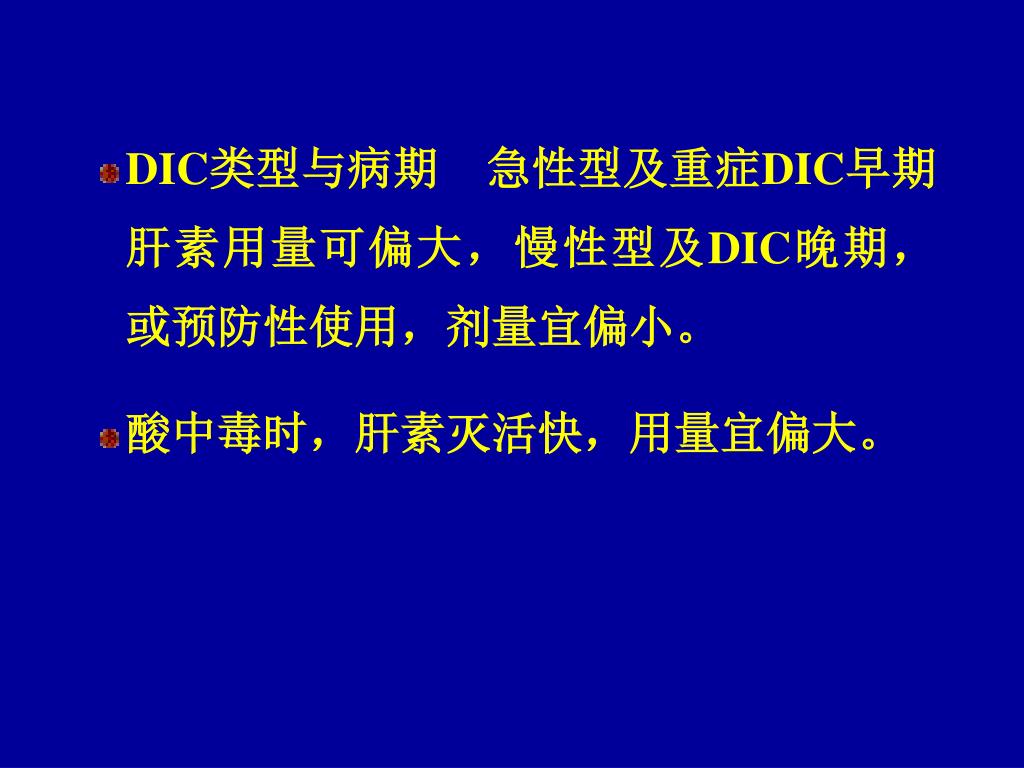 DIC类型与病期　急性型及重症DIC早期肝素用量可偏大，慢性型及DIC晚期，或预防性使用，剂量宜偏小。

酸中毒时，肝素灭活快，用量宜偏大。